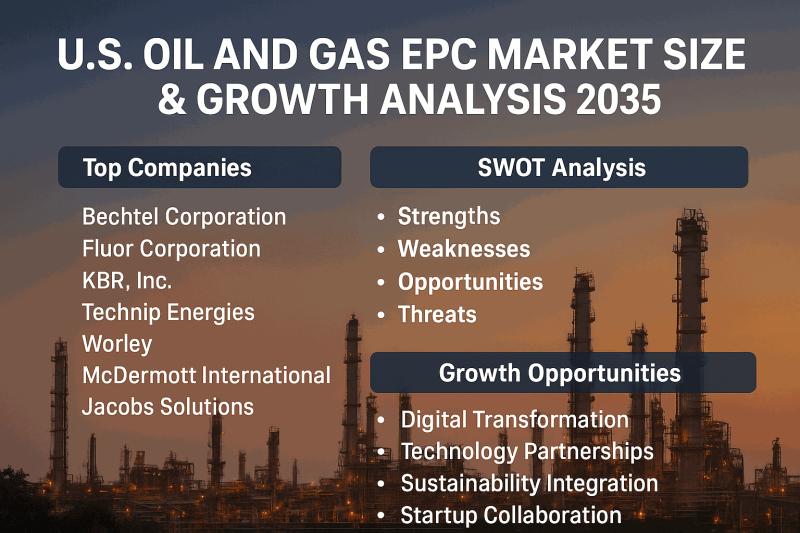 U.S. OIL AND GAS EPC MARKET SIZE & GROWTH ANALYSIS 2035

Top Companies

Bechtel Corporation
Fluor Corporation
KBR, Inc.
Technip Energies
Worley
McDermott International
Jacobs Solutions

SWOT Analysis

• Strengths
• Weaknesses
• Opportunities
• Threats

Growth Opportunities

• Digital Transformation
• Technology Partnerships
• Sustainability Integration
• Startup Collaboration